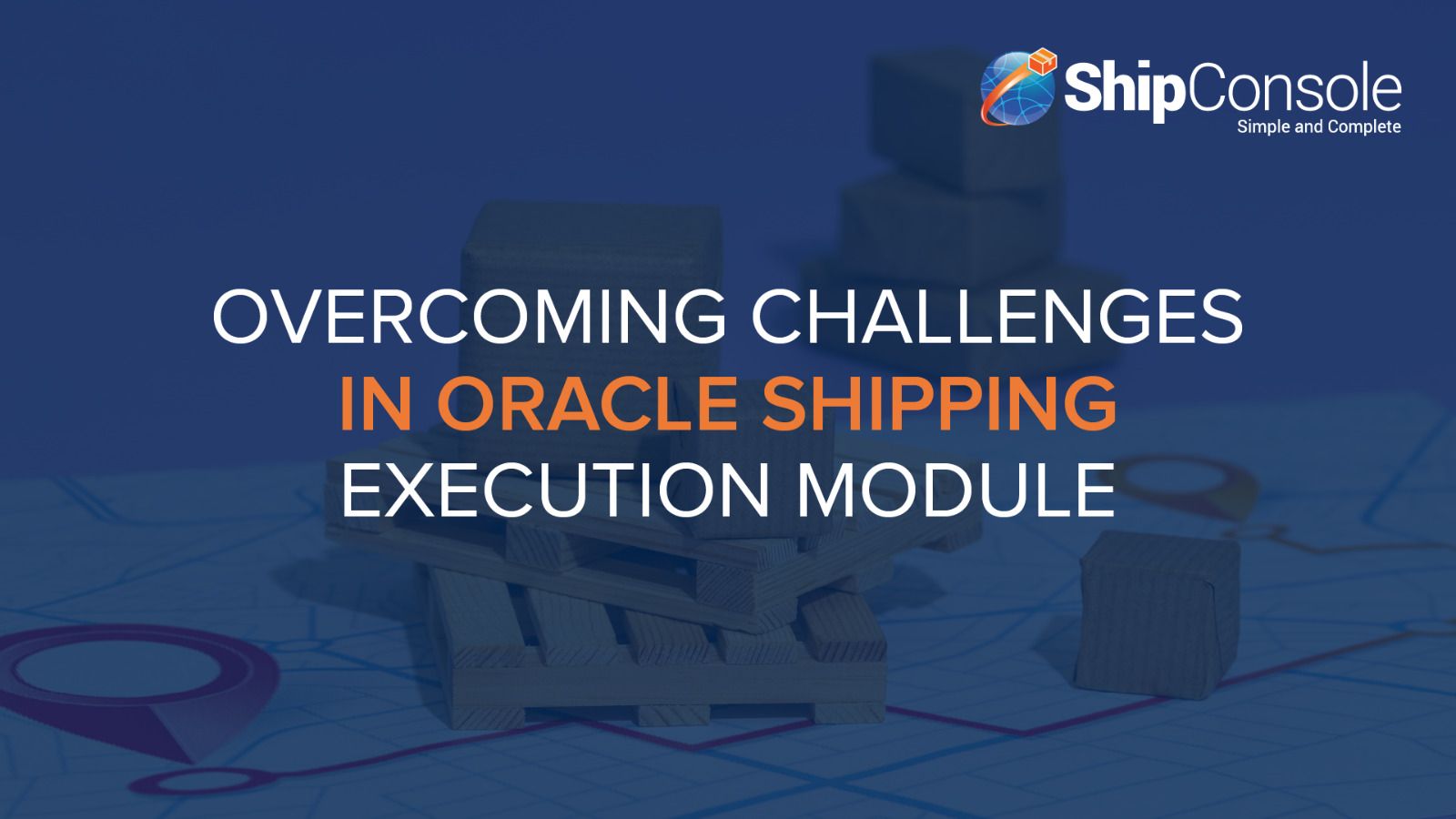 ShipConsole
Simple and Complete

OVERCOMING CHALLENGES
IN ORACLE SHIPPING
EXECUTION MODULE